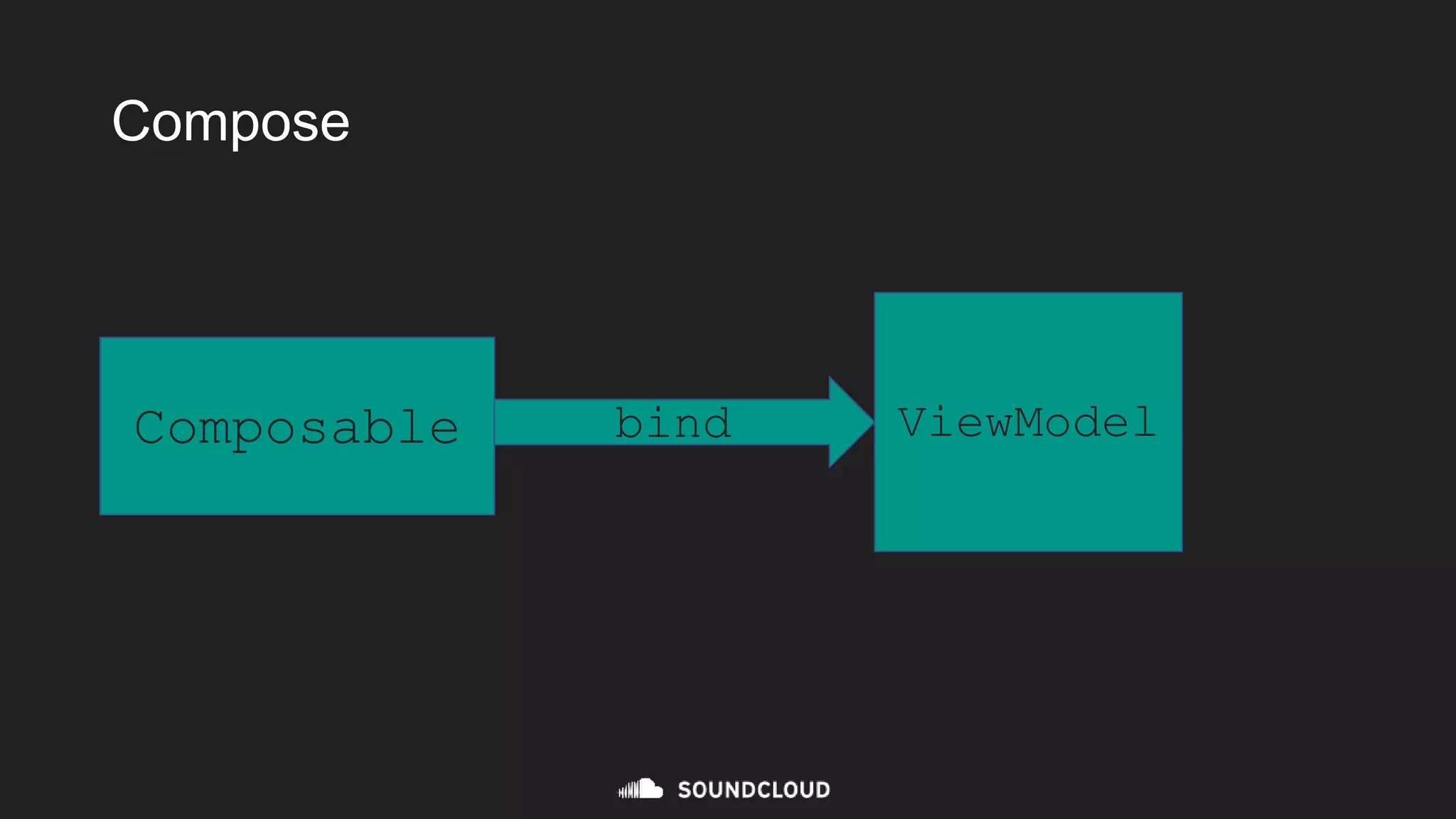 Compose

Composable

bind

ViewModel

SOUNDCLOUD